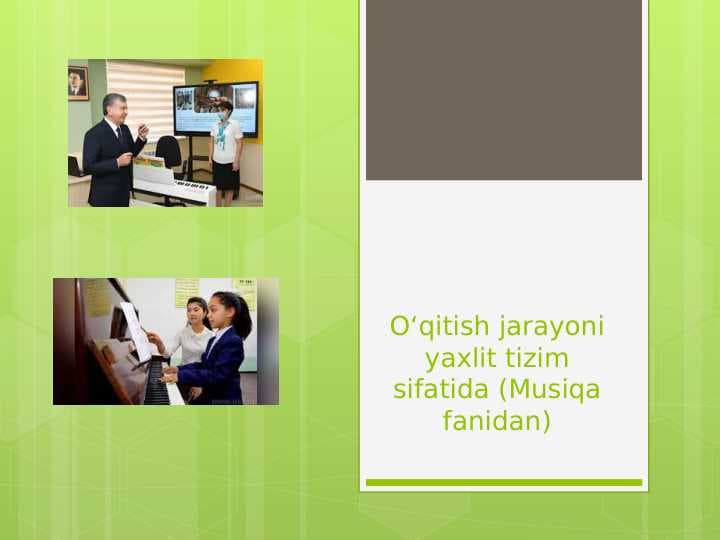 O‘qitish jarayoni yaxlit tizim sifatida (Musiqa fanidan)